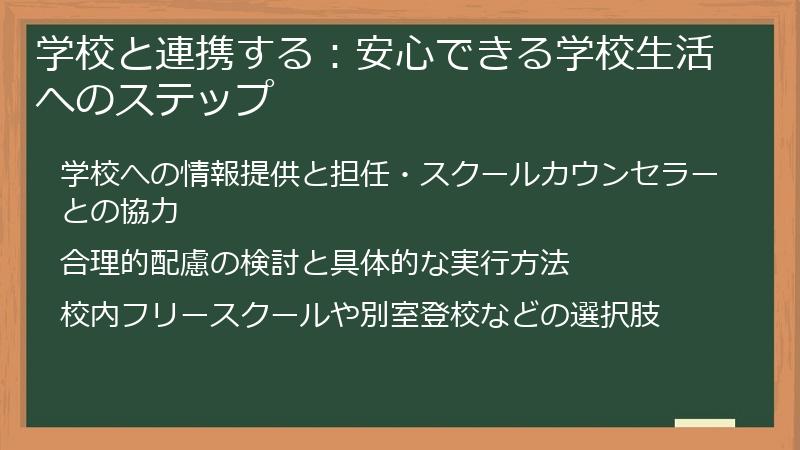 学校と連携する：安心できる学校生活へのステップ

学校への情報提供と担任・スクールカウンセラーとの協力

合理的配慮の検討と具体的な実行方法

校内フリースクールや別室登校などの選択肢